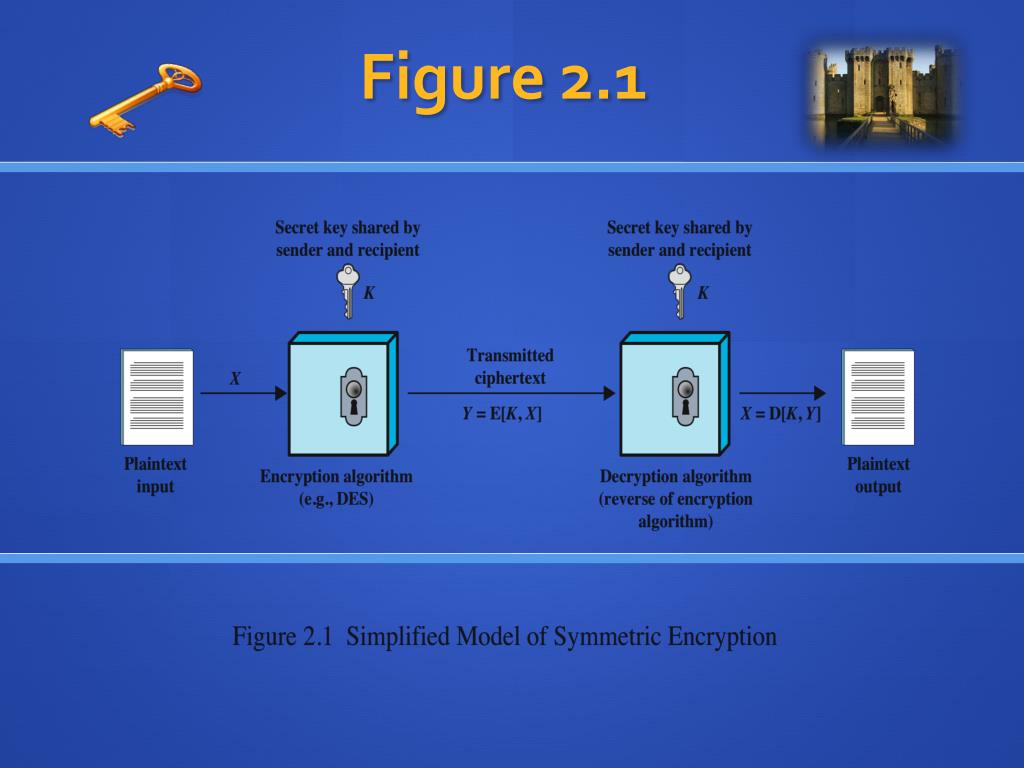 Figure 2.1

Secret key shared by sender and recipient

$K$

Secret key shared by sender and recipient

$K$

$X$

Transmitted ciphertext

$Y = E[K, X]$

$X = D[K, Y]$

Plaintext input

Encryption algorithm (e.g., DES)

Decryption algorithm (reverse of encryption algorithm)

Plaintext output

Figure 2.1 Simplified Model of Symmetric Encryption